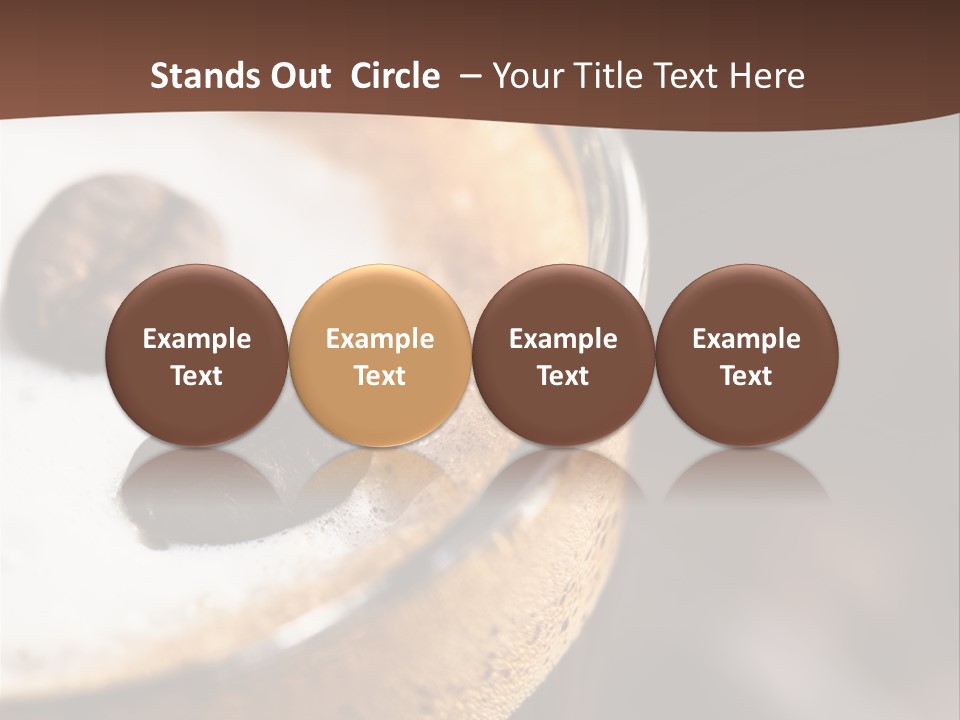 Stands Out Circle – Your Title Text Here

Example Text

Example Text

Example Text

Example Text